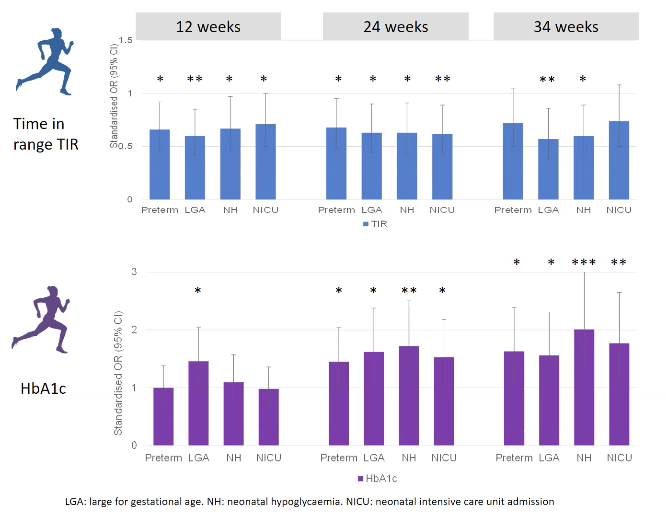 12 weeks

24 weeks

34 weeks

Time in range TIR

Standardised OR (95% CI)

1.5

1

0.5

0

\*

\*\*

\*

\*

\*

\*

\*

\*\*

\*\*

\*

Preterm LGA NH NICU

Preterm LGA NH NICU

Preterm LGA NH NICU

TIR

HbA1c

Standardised OR (95% CI)

3

2

1

0

\*

\*

\*

\*\*

\*

\*

\*

\*\*\*

\*\*

Preterm LGA NH NICU

Preterm LGA NH NICU

Preterm LGA NH NICU

HbA1c

LGA: large for gestational age. NH: neonatal hypoglycaemia. NICU: neonatal intensive care unit admission